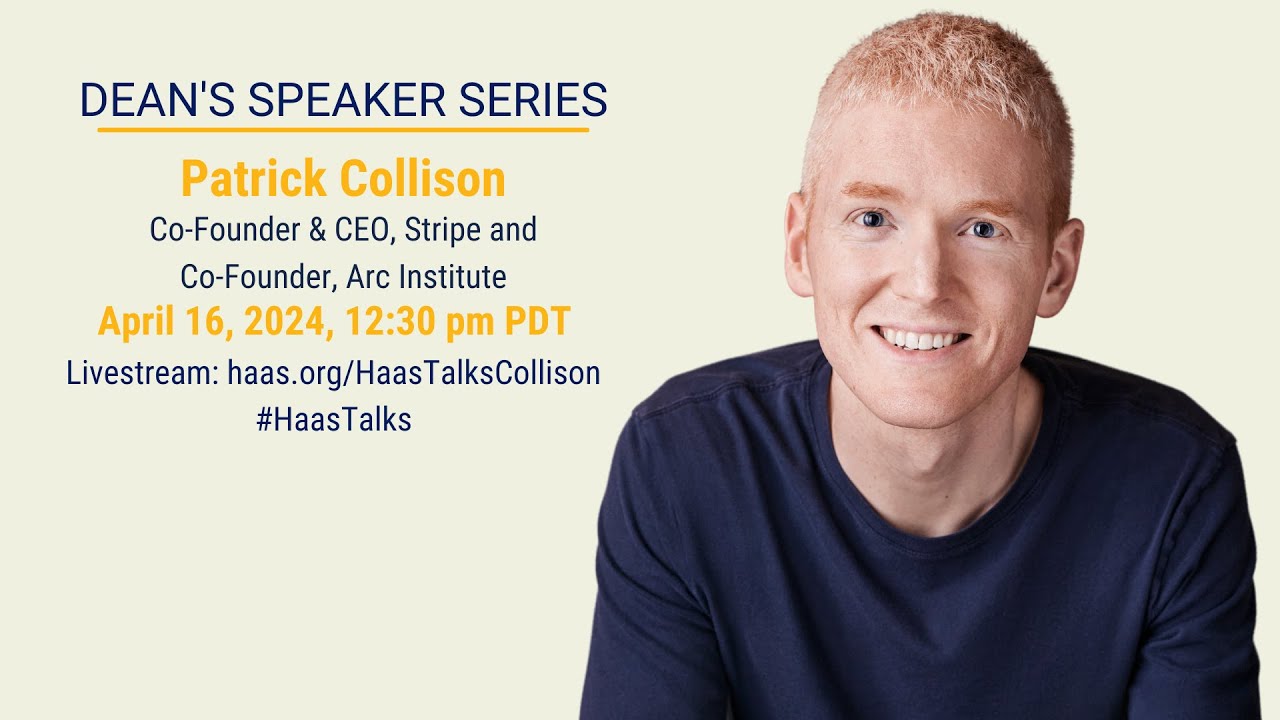 DEAN'S SPEAKER SERIES

Patrick Collison

Co-Founder & CEO, Stripe and Co-Founder, Arc Institute

April 16, 2024, 12:30 pm PDT

Livestream: haas.org/HaasTalksCollison

#HaasTalks